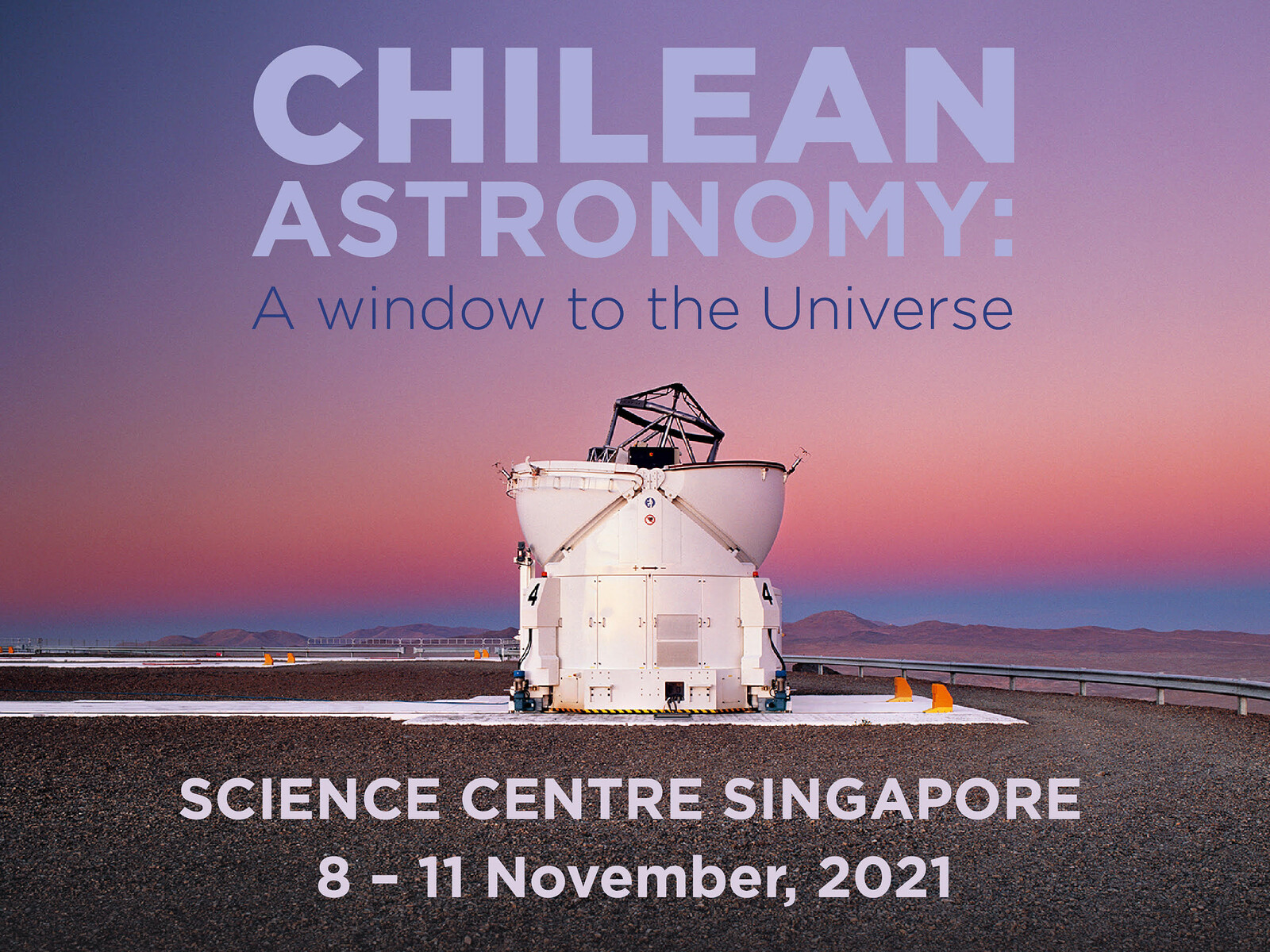 CHILEAN ASTRONOMY:

A window to the Universe

4

4

SCIENCE CENTRE SINGAPORE

8 – 11 November, 2021